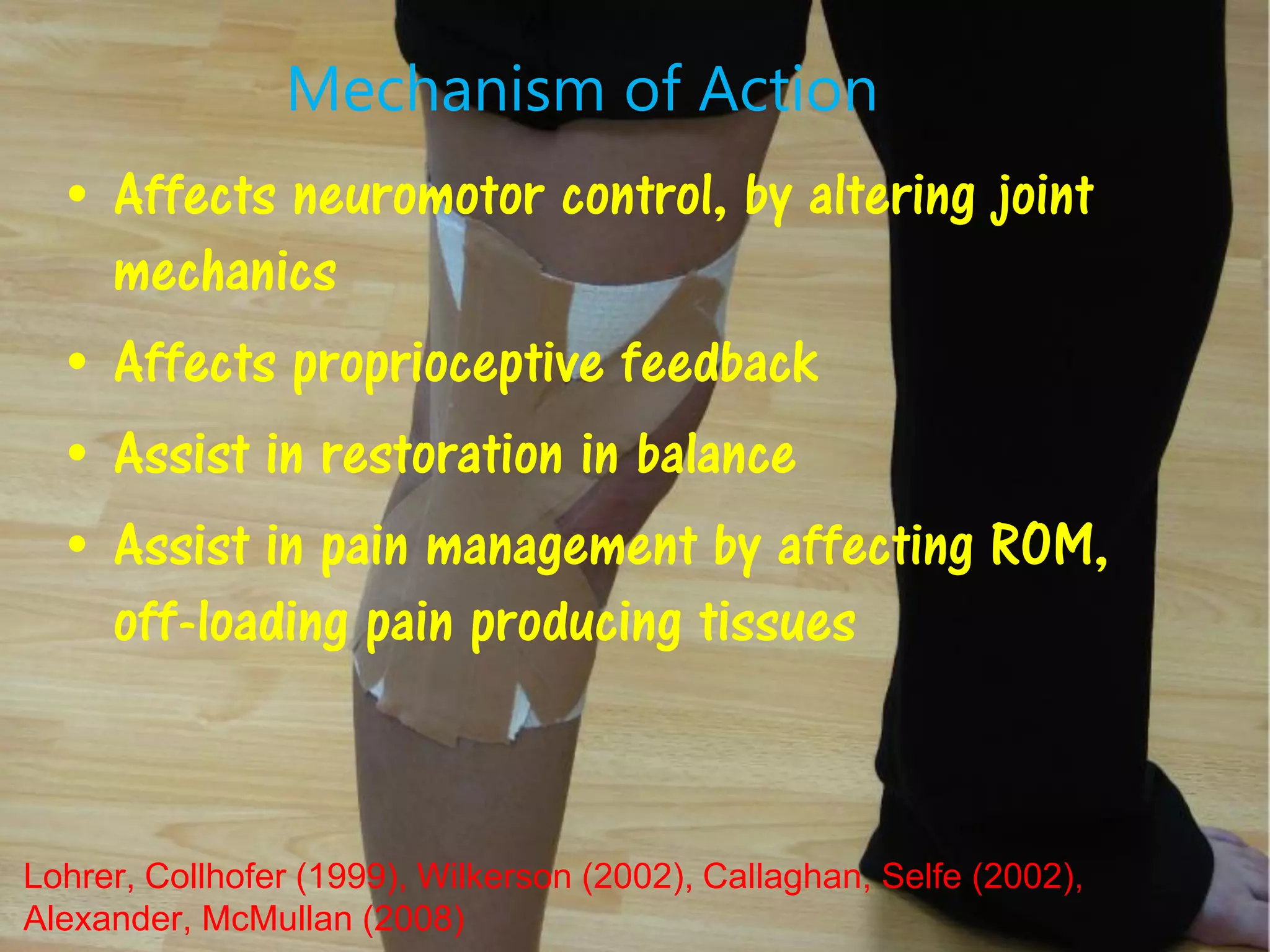 Mechanism of Action

• Affects neuromotor control, by altering joint mechanics
• Affects proprioceptive feedback
• Assist in restoration in balance
• Assist in pain management by affecting ROM, off-loading pain producing tissues

Lohrer, Collhofer (1999), Wilkerson (2002), Callaghan, Selfe (2002), Alexander, McMullan (2008)